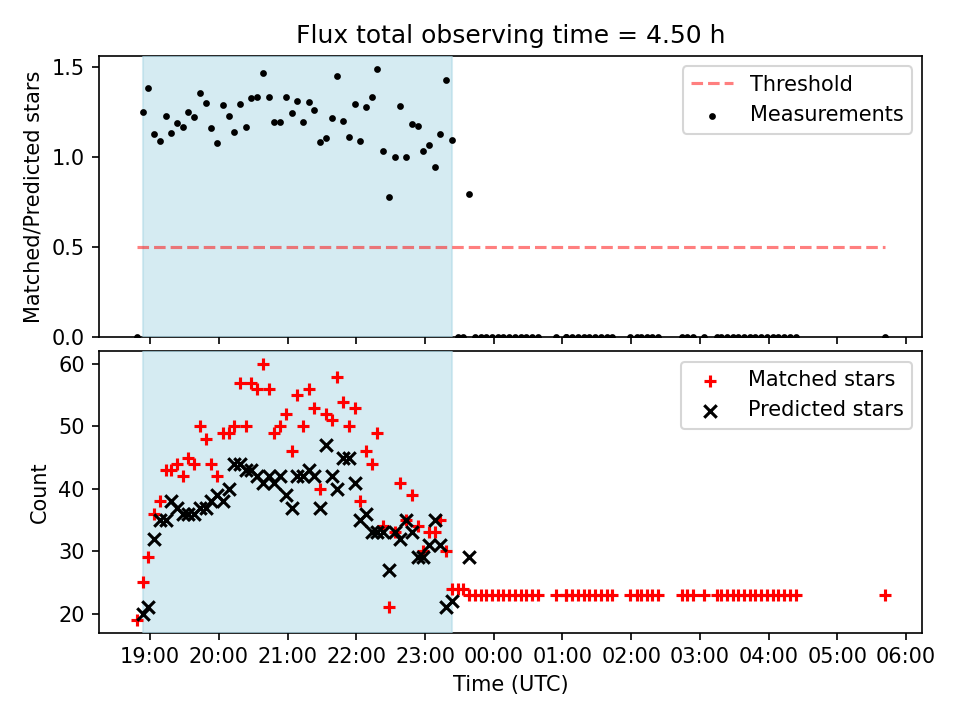 Flux total observing time = 4.50 h

Matched/Predicted stars

1.5
1.0
0.5
0.0

Threshold
Measurements

Count

60
50
40
30
20

Matched stars
Predicted stars

19:00 20:00 21:00 22:00 23:00 00:00 01:00 02:00 03:00 04:00 05:00 06:00

Time (UTC)